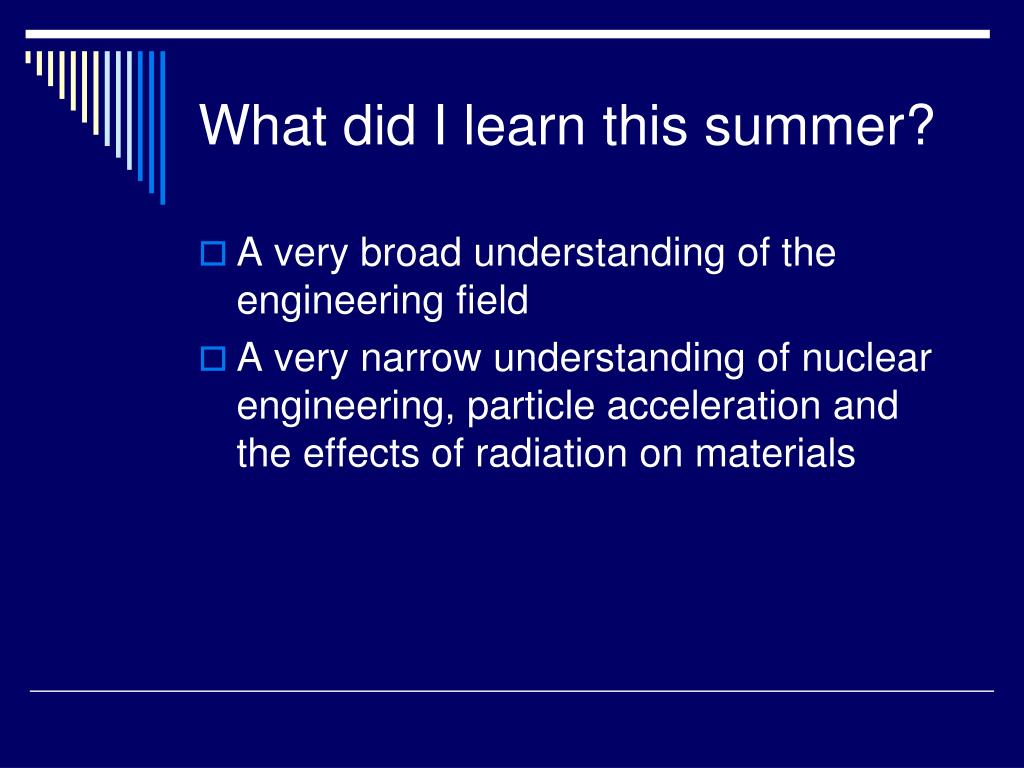 What did I learn this summer?

A very broad understanding of the engineering field

A very narrow understanding of nuclear engineering, particle acceleration and the effects of radiation on materials